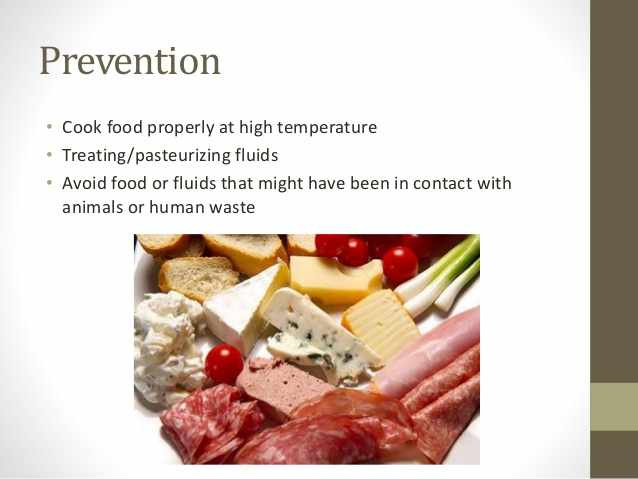 Prevention

• Cook food properly at high temperature
• Treating/pasteurizing fluids
• Avoid food or fluids that might have been in contact with animals or human waste